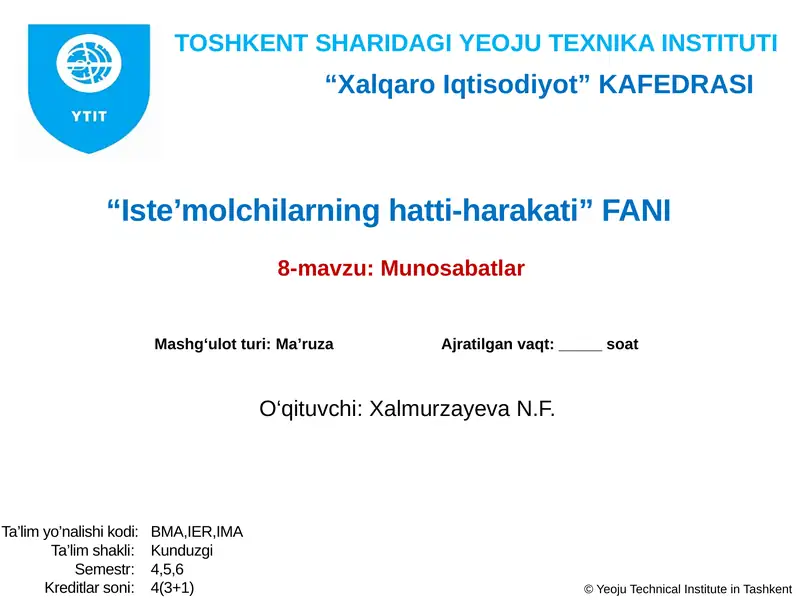 YTIT

TOSHKENT SHARIDAGI YEOJU TEXNIKA INSTITUTI

“Xalqaro Iqtisodiyot” KAFEDRASI

“Iste’molchilarning hatti-harakati” FANI

8-mavzu: Munosabatlar

Mashg‘ulot turi: Ma’ruza

Ajratilgan vaqt: _____ soat

O‘qituvchi: Xalmurzayeva N.F.

Ta’lim yo’nalishi kodi: BMA,IER,IMA
Ta’lim shakli: Kunduzgi
Semestr: 4,5,6
Kreditlar soni: 4(3+1)

© Yeoju Technical Institute in Tashkent